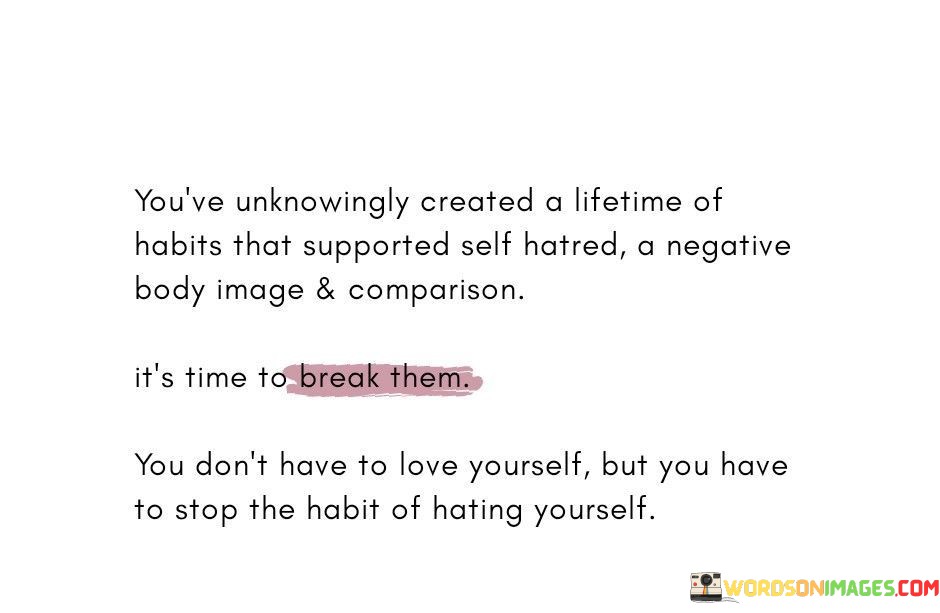 You've unknowingly created a lifetime of habits that supported self hatred, a negative body image & comparison.

it's time to break them.

You don't have to love yourself, but you have to stop the habit of hating yourself.

WORDSONIMAGES.COM